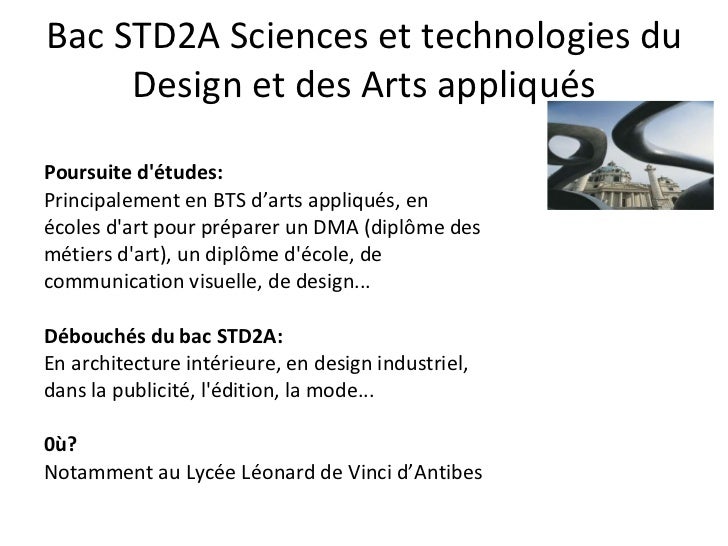 Bac STD2A Sciences et technologies du Design et des Arts appliqués

**Poursuite d'études:**
Principalement en BTS d’arts appliqués, en écoles d'art pour préparer un DMA (diplôme des métiers d'art), un diplôme d'école, de communication visuelle, de design...

**Débouchés du bac STD2A:**
En architecture intérieure, en design industriel, dans la publicité, l'édition, la mode...

**0ù?**
Notamment au Lycée Léonard de Vinci d’Antibes